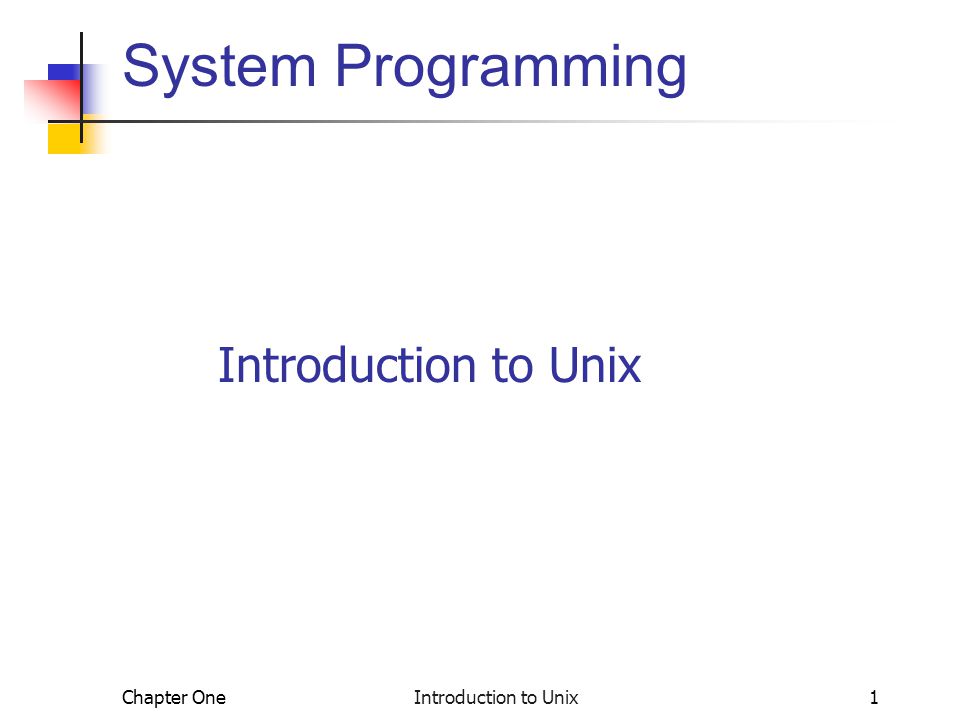 System Programming

Introduction to Unix

Chapter One Introduction to Unix 1